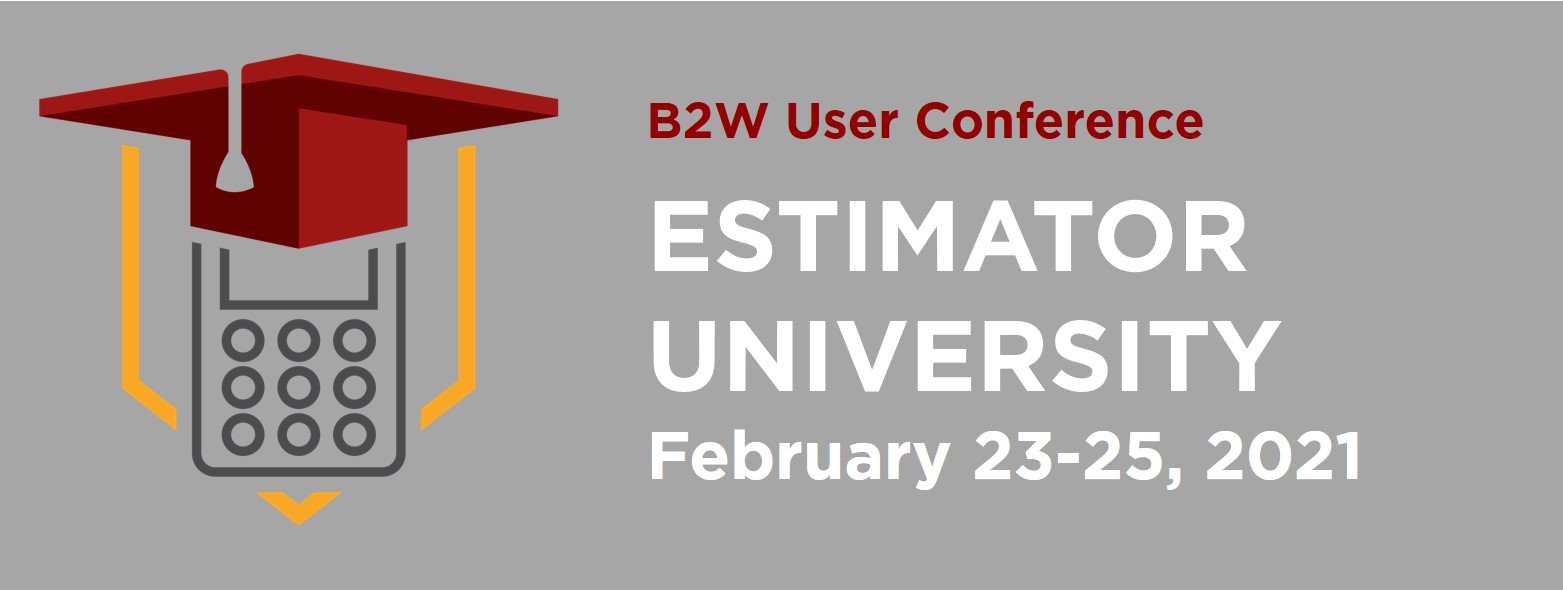 B2W User Conference

ESTIMATOR UNIVERSITY

February 23-25, 2021